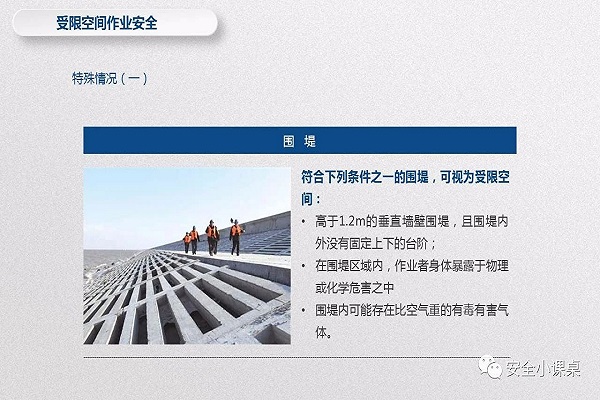 受限空间作业安全

特殊情况（一）

围 堤

符合下列条件之一的围堤，可视为受限空间：

• 高于1.2m的垂直墙壁围堤，且围堤内外没有固定上下的台阶；
• 在围堤区域内，作业者身体暴露于物理或化学危害之中
• 围堤内可能存在比空气重的有毒有害气体。

安全小课桌